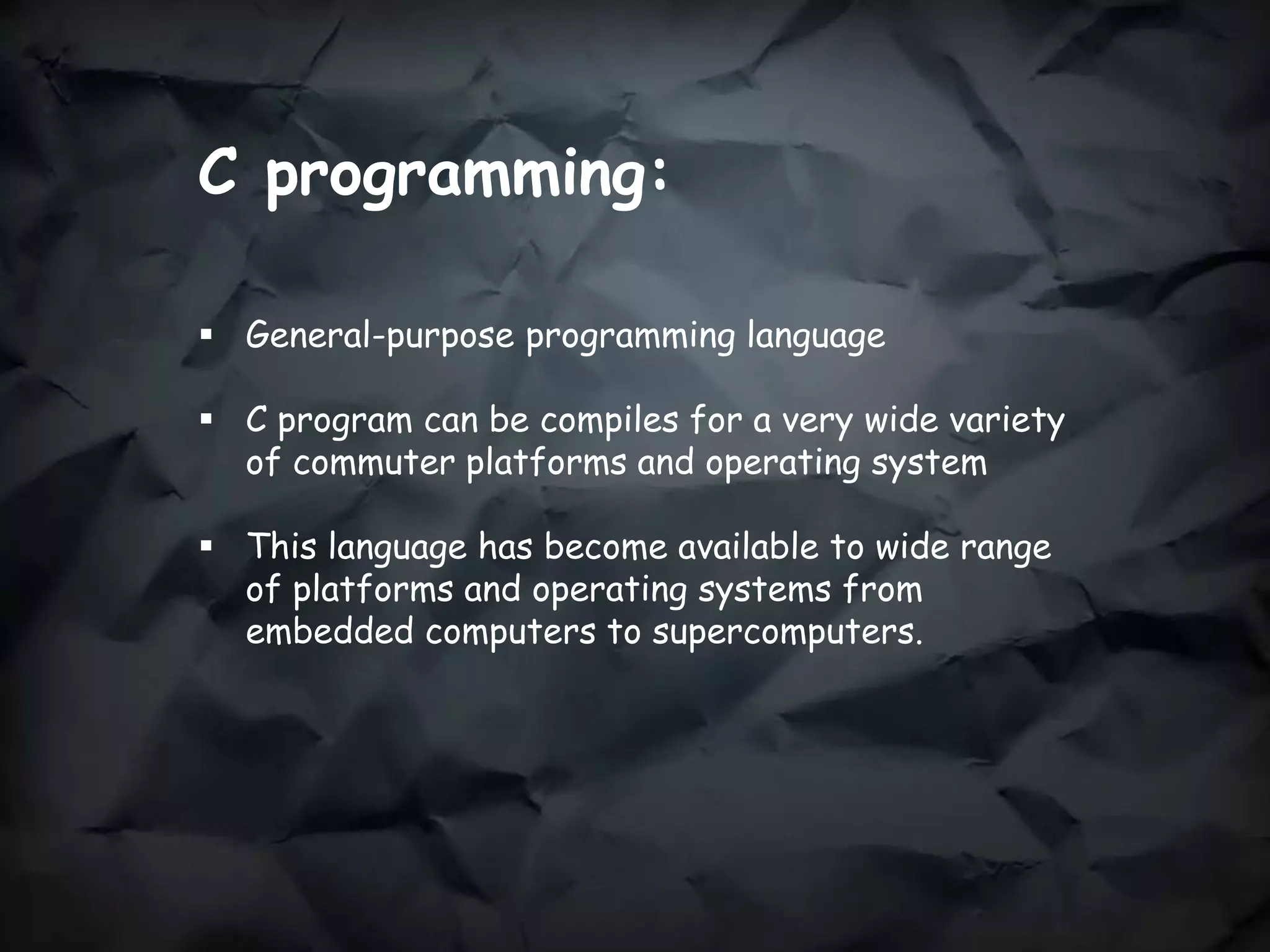 C programming:

▪ General-purpose programming language

▪ C program can be compiles for a very wide variety of commuter platforms and operating system

▪ This language has become available to wide range of platforms and operating systems from embedded computers to supercomputers.